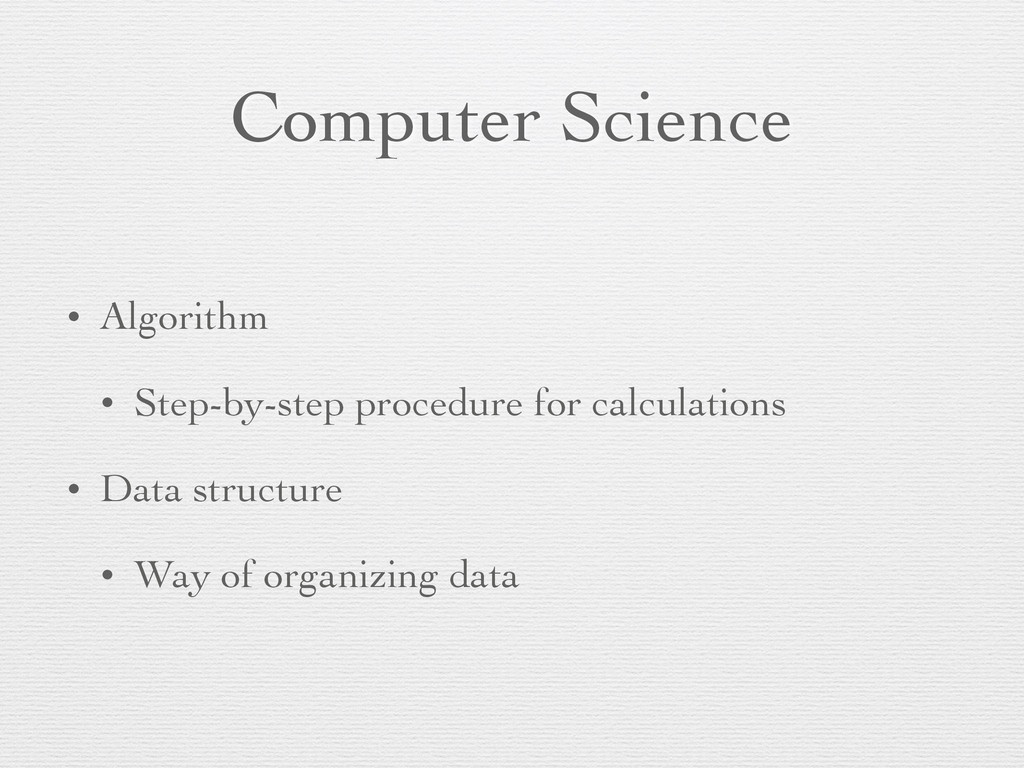 Computer Science

• Algorithm
  • Step-by-step procedure for calculations
• Data structure
  • Way of organizing data